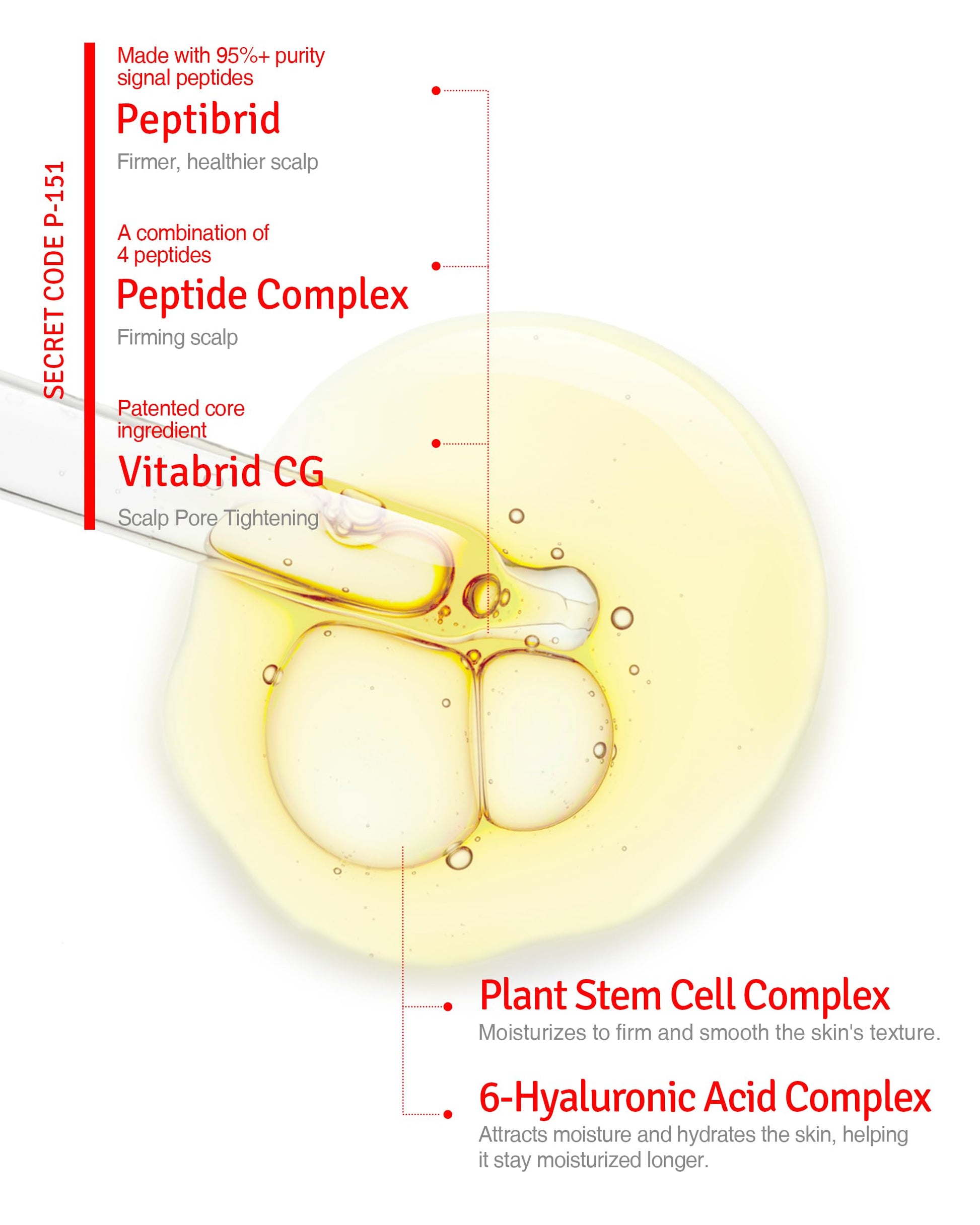 SECRET CODE P-151

Made with 95%+ purity signal peptides

Peptibrid

Firmer, healthier scalp

A combination of 4 peptides

Peptide Complex

Firming scalp

Patented core ingredient

Vitabrid CG

Scalp Pore Tightening

Plant Stem Cell Complex

Moisturizes to firm and smooth the skin's texture.

6-Hyaluronic Acid Complex

Attracts moisture and hydrates the skin, helping it stay moisturized longer.